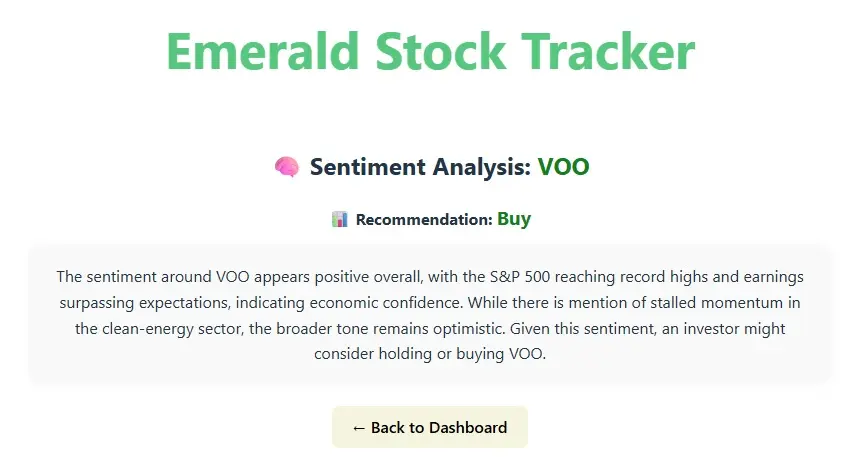 Emerald Stock Tracker

🧠 Sentiment Analysis: VOO

📊 Recommendation: Buy

The sentiment around VOO appears positive overall, with the S&P 500 reaching record highs and earnings surpassing expectations, indicating economic confidence. While there is mention of stalled momentum in the clean-energy sector, the broader tone remains optimistic. Given this sentiment, an investor might consider holding or buying VOO.

← Back to Dashboard